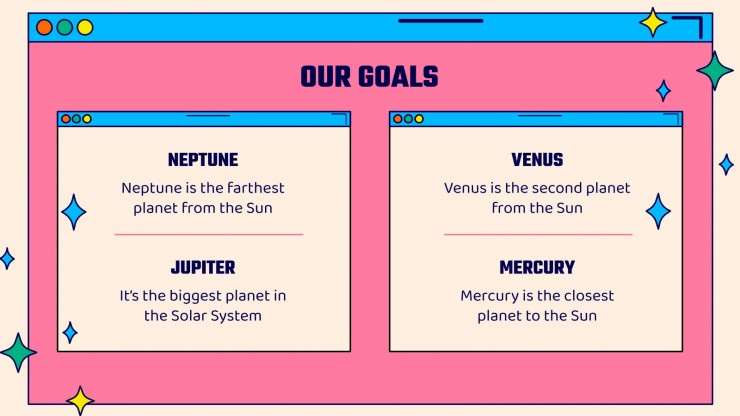 OUR GOALS

NEPTUNE

Neptune is the farthest planet from the Sun

JUPITER

It's the biggest planet in the Solar System

VENUS

Venus is the second planet from the Sun

MERCURY

Mercury is the closest planet to the Sun